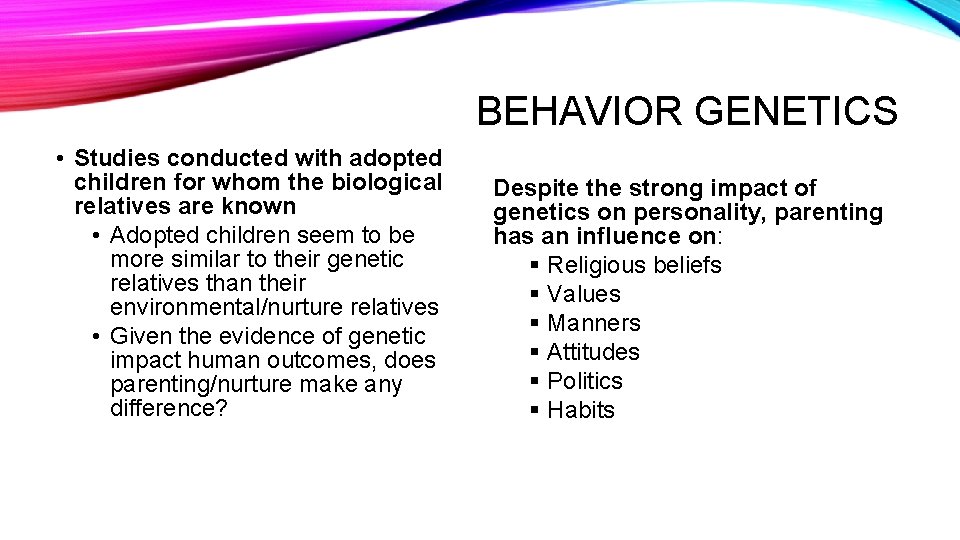 BEHAVIOR GENETICS

• Studies conducted with adopted children for whom the biological relatives are known
  • Adopted children seem to be more similar to their genetic relatives than their environmental/nurture relatives
  • Given the evidence of genetic impact human outcomes, does parenting/nurture make any difference?

Despite the strong impact of genetics on personality, parenting has an influence on:
▪ Religious beliefs
▪ Values
▪ Manners
▪ Attitudes
▪ Politics
▪ Habits